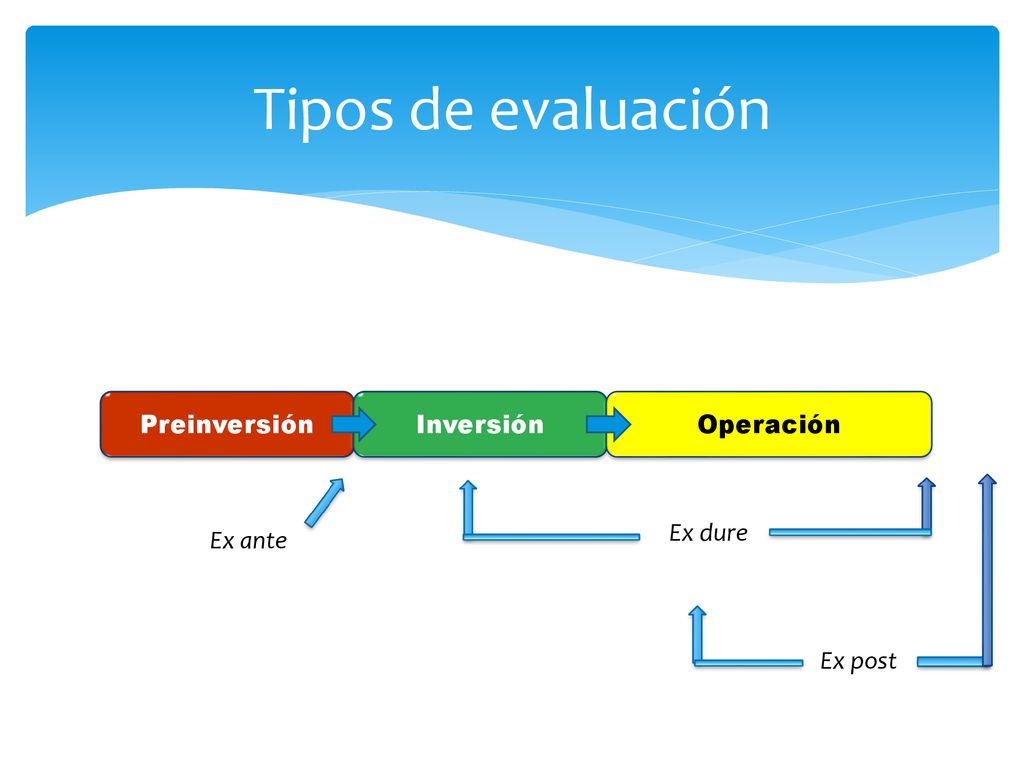 Tipos de evaluación

Preinversión

Inversión

Operación

Ex ante

Ex dure

Ex post